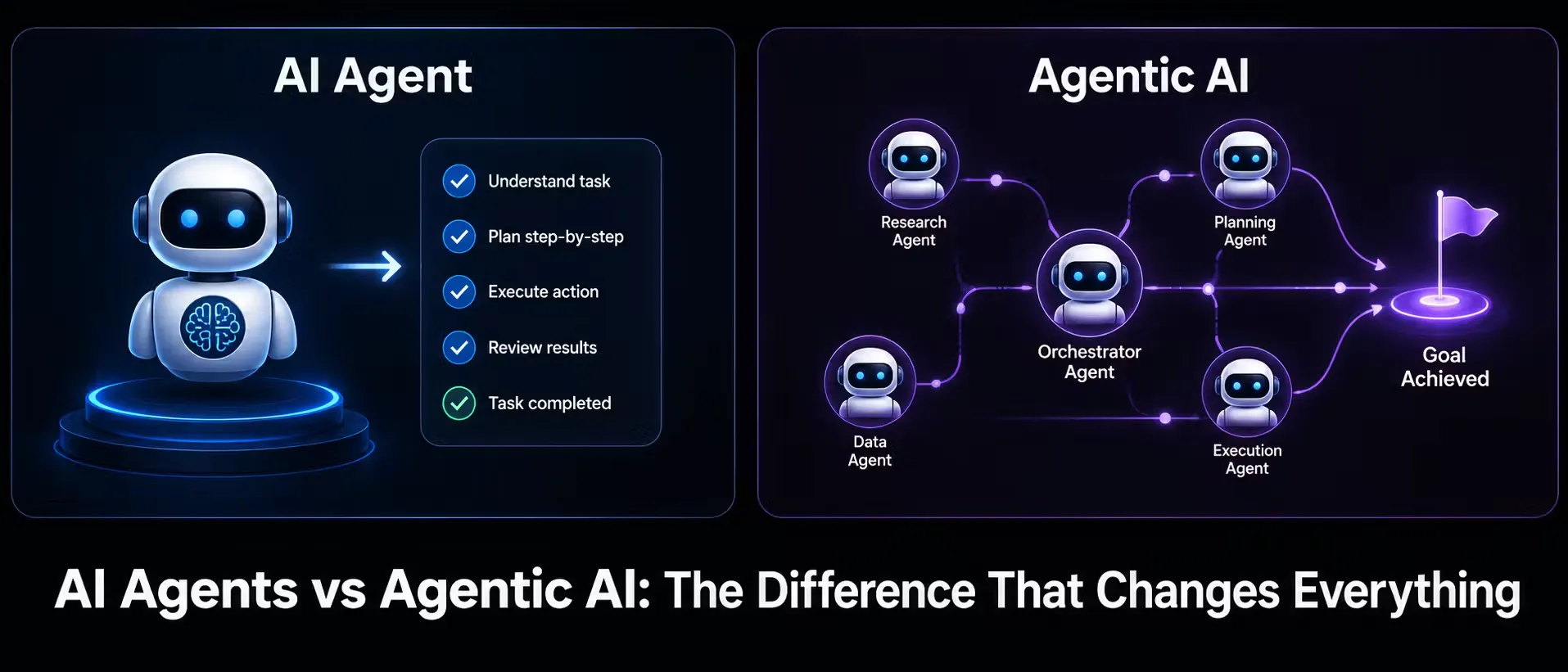 AI Agent

Understand task
Plan step-by-step
Execute action
Review results
Task completed

Agentic AI

Research Agent
Planning Agent
Orchestrator Agent
Data Agent
Execution Agent
Goal Achieved

AI Agents vs Agentic AI: The Difference That Changes Everything